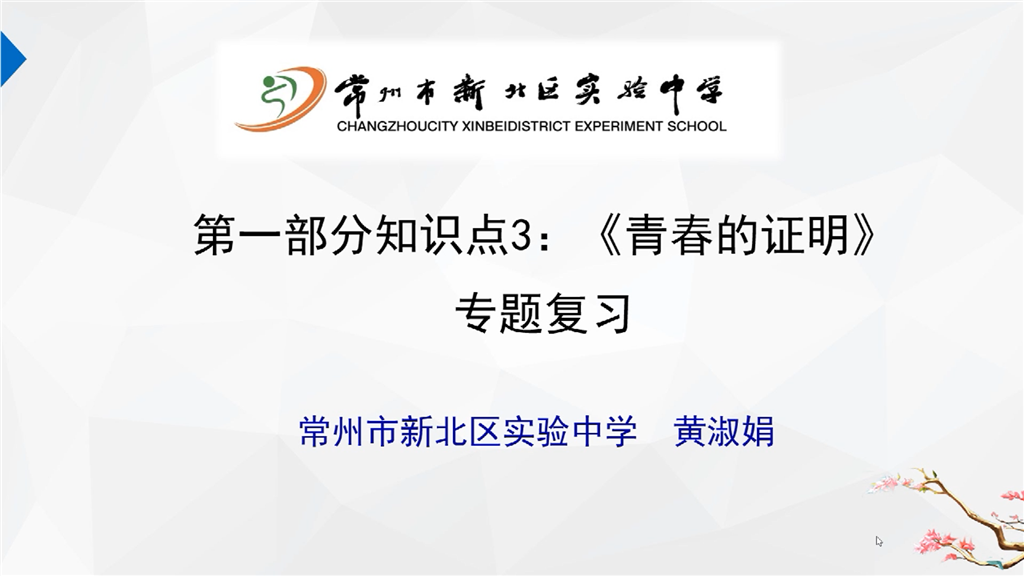 常州市新北区实验中学
CHANGZHOUCITY XINBEIDISTRICT EXPERIMENT SCHOOL

第一部分知识点3：《青春的证明》

专题复习

常州市新北区实验中学　黄淑娟